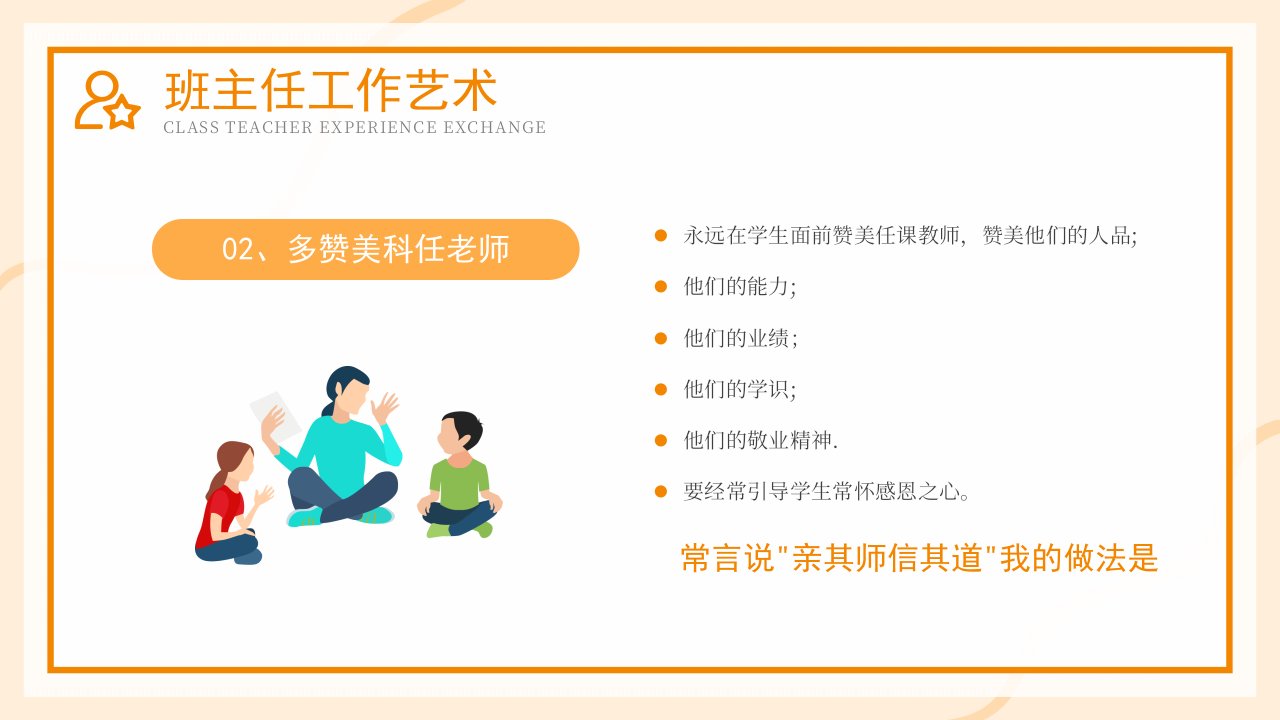 班主任工作艺术
CLASS TEACHER EXPERIENCE EXCHANGE

02、多赞美科任老师

永远在学生面前赞美任课教师，赞美他们的人品;

他们的能力;

他们的业绩;

他们的学识;

他们的敬业精神.

要经常引导学生常怀感恩之心。

常言说"亲其师信其道"我的做法是